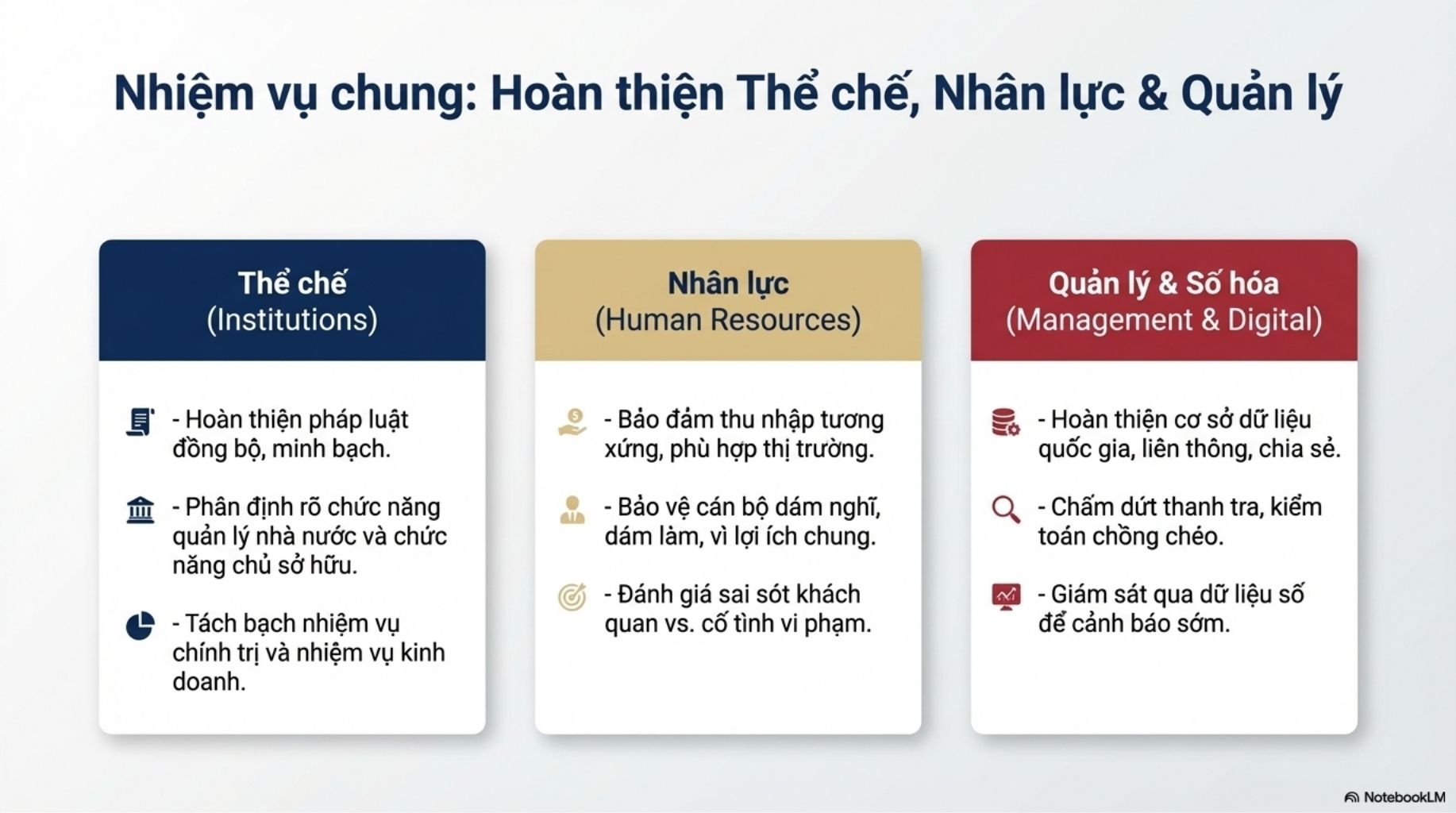 Nhiệm vụ chung: Hoàn thiện Thể chế, Nhân lực & Quản lý

Thể chế
(Institutions)

- Hoàn thiện pháp luật đồng bộ, minh bạch.

- Phân định rõ chức năng quản lý nhà nước và chức năng chủ sở hữu.

- Tách bạch nhiệm vụ chính trị và nhiệm vụ kinh doanh.

Nhân lực
(Human Resources)

- Bảo đảm thu nhập tương xứng, phù hợp thị trường.

- Bảo vệ cán bộ dám nghĩ, dám làm, vì lợi ích chung.

- Đánh giá sai sót khách quan vs. cố tình vi phạm.

Quản lý & Số hóa
(Management & Digital)

- Hoàn thiện cơ sở dữ liệu quốc gia, liên thông, chia sẻ.

- Chấm dứt thanh tra, kiểm toán chồng chéo.

- Giám sát qua dữ liệu số để cảnh báo sớm.

NotebookLM